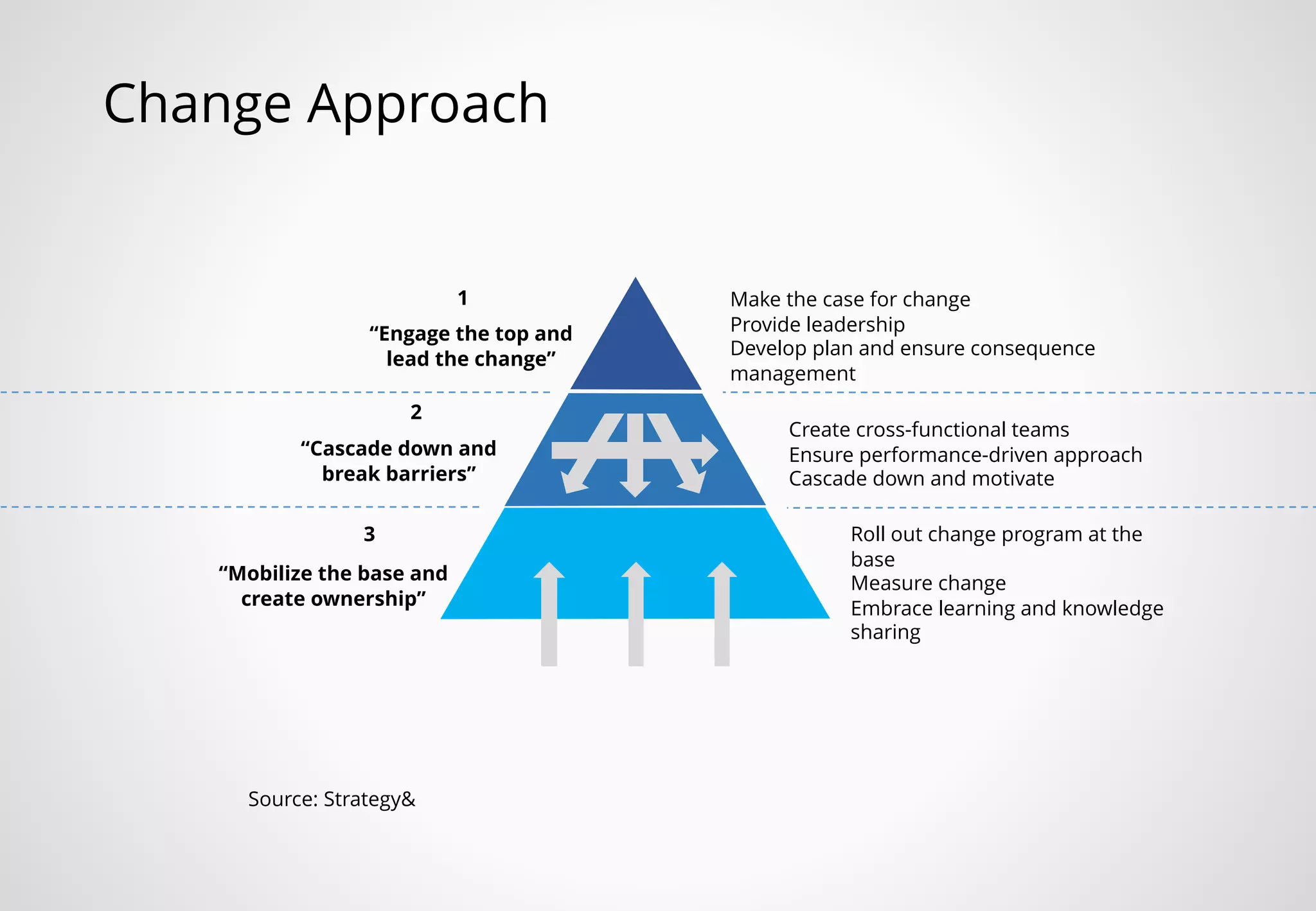 Change Approach

1

“Engage the top and lead the change”

Make the case for change
Provide leadership
Develop plan and ensure consequence management

2

“Cascade down and break barriers”

Create cross-functional teams
Ensure performance-driven approach
Cascade down and motivate

3

“Mobilize the base and create ownership”

Roll out change program at the base
Measure change
Embrace learning and knowledge sharing

Source: Strategy&